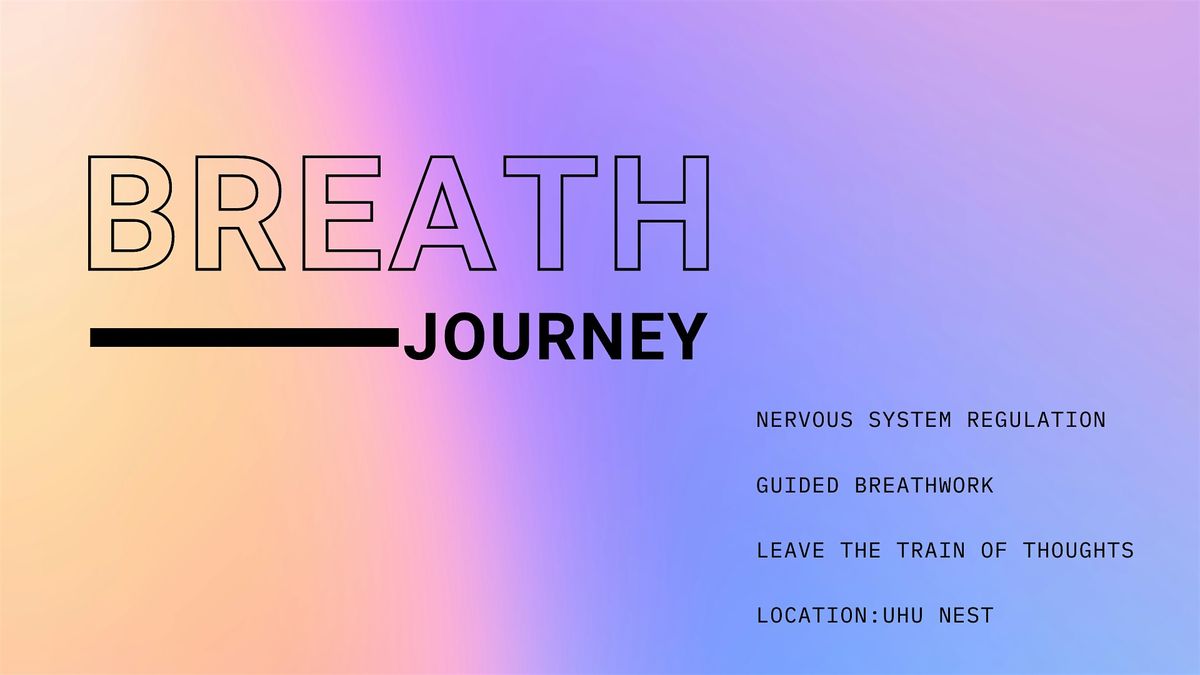 BREATH

JOURNEY

NERVOUS SYSTEM REGULATION

GUIDED BREATHWORK

LEAVE THE TRAIN OF THOUGHTS

LOCATION:UHU NEST